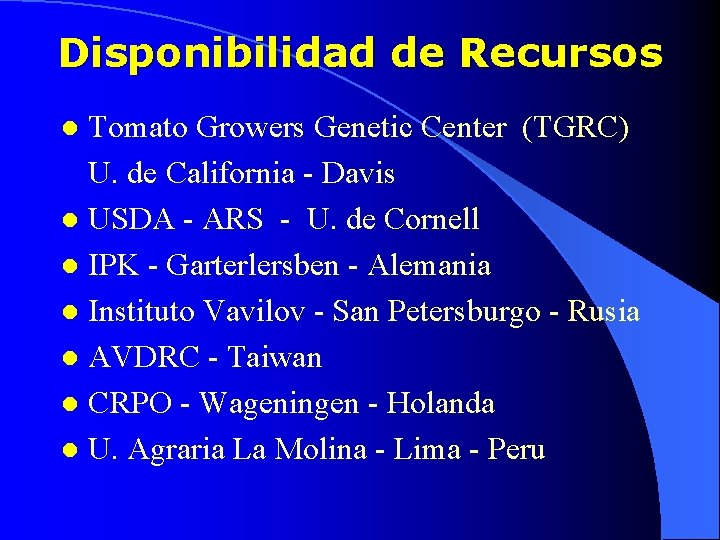 Disponibilidad de Recursos

- Tomato Growers Genetic Center (TGRC) U. de California - Davis
- USDA - ARS - U. de Cornell
- IPK - Garterlersben - Alemania
- Instituto Vavilov - San Petersburgo - Rusia
- AVDRC - Taiwan
- CRPO - Wageningen - Holanda
- U. Agraria La Molina - Lima - Peru